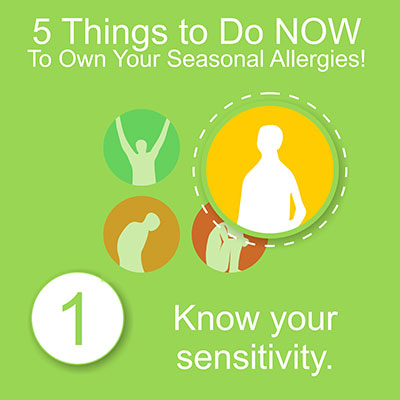 5 Things to Do NOW
To Own Your Seasonal Allergies!

1

Know your sensitivity.